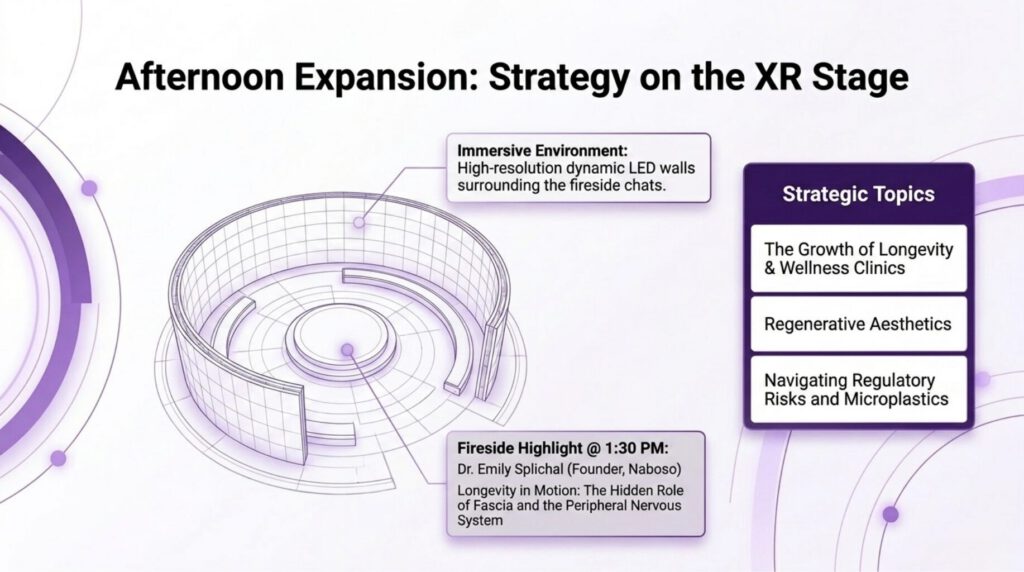 Afternoon Expansion: Strategy on the XR Stage

Immersive Environment:
High-resolution dynamic LED walls surrounding the fireside chats.

Fireside Highlight @ 1:30 PM:
Dr. Emily Splichal (Founder, Naboso)
Longevity in Motion: The Hidden Role of Fascia and the Peripheral Nervous System

Strategic Topics

The Growth of Longevity & Wellness Clinics

Regenerative Aesthetics

Navigating Regulatory Risks and Microplastics